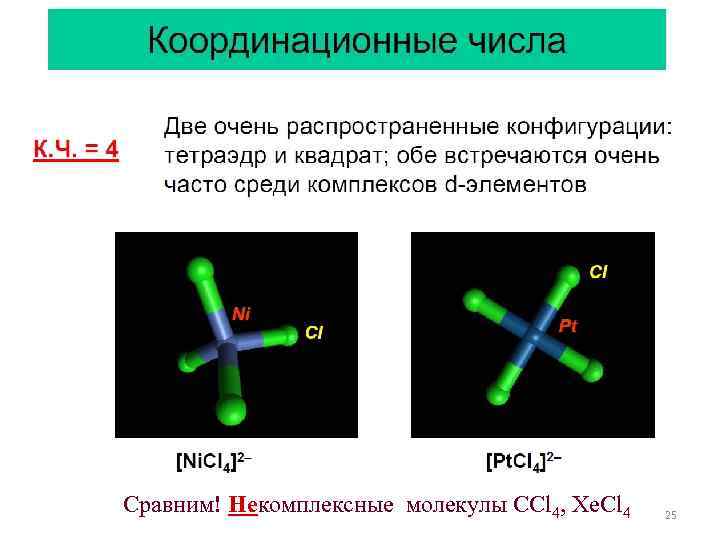 Координационные числа

К.Ч. = 4

Две очень распространенные конфигурации: тетраэдр и квадрат; обе встречаются очень часто среди комплексов d-элементов

Ni

Cl

Cl

Pt

$[NiCl_4]^{2-}$

$[PtCl_4]^{2-}$

Сравним! Некомплексные молекулы $CCl_4$, $XeCl_4$

25